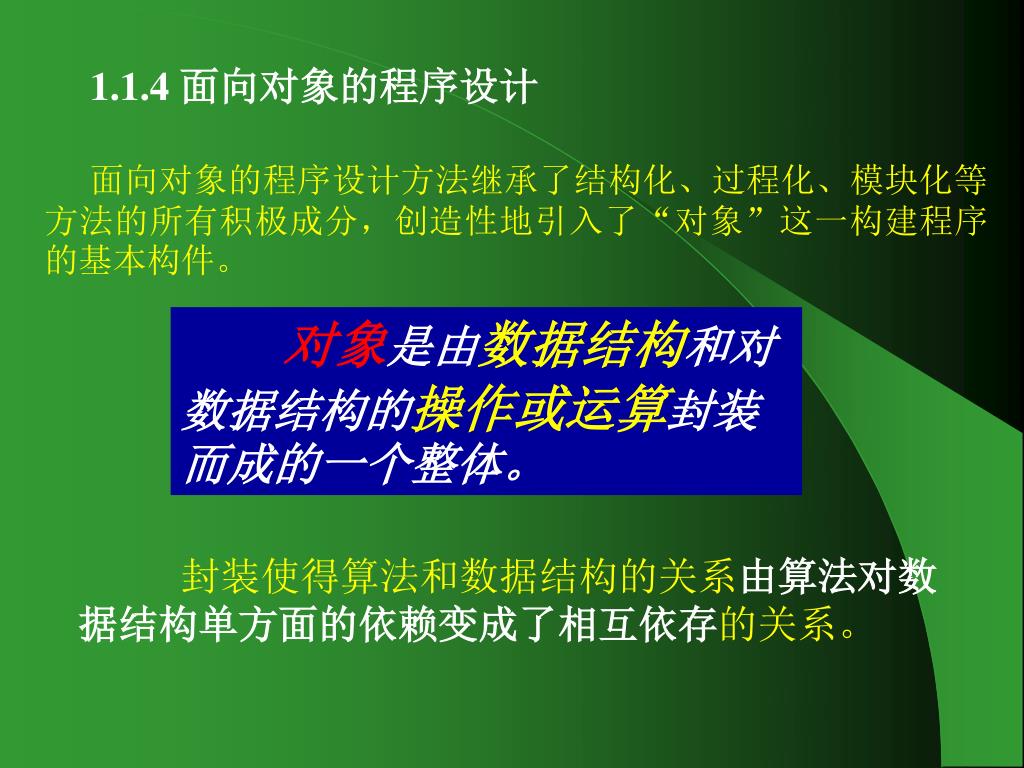 1.1.4 面向对象的程序设计

面向对象的程序设计方法继承了结构化、过程化、模块化等方法的所有积极成分，创造性地引入了“对象”这一构建程序的基本构件。

对象是由数据结构和对数据结构的操作或运算封装而成的一个整体。

封装使得算法和数据结构的关系由算法对数据结构单方面的依赖变成了相互依存的关系。